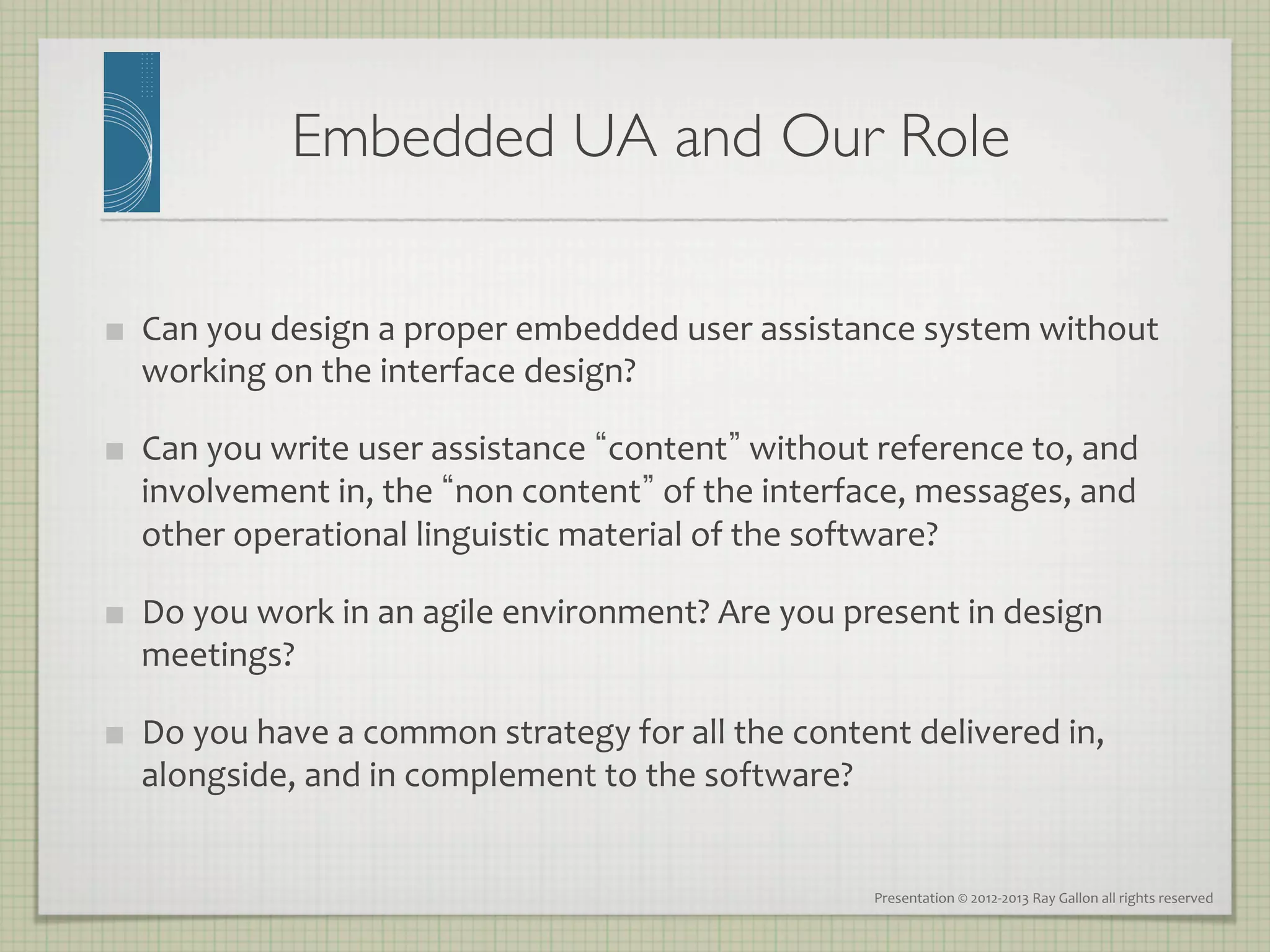 Embedded UA and Our Role

Can you design a proper embedded user assistance system without working on the interface design?

Can you write user assistance “content” without reference to, and involvement in, the “non content” of the interface, messages, and other operational linguistic material of the software?

Do you work in an agile environment? Are you present in design meetings?

Do you have a common strategy for all the content delivered in, alongside, and in complement to the software?

Presentation © 2012-2013 Ray Gallon all rights reserved